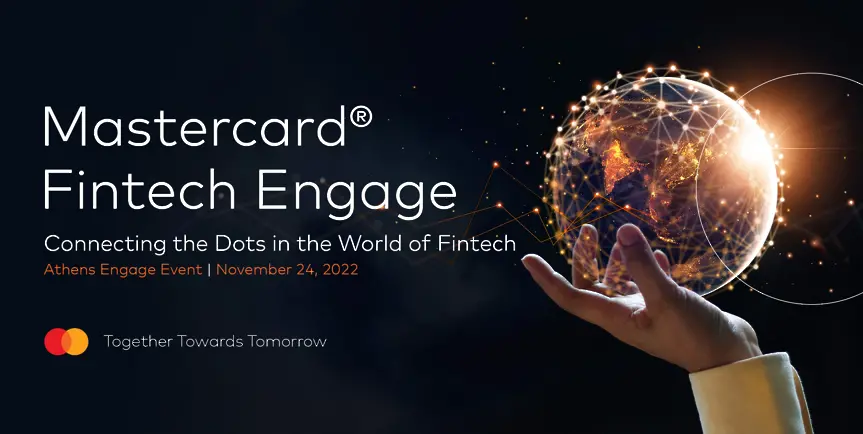 Mastercard®
Fintech Engage

Connecting the Dots in the World of Fintech
Athens Engage Event | November 24, 2022

Together Towards Tomorrow